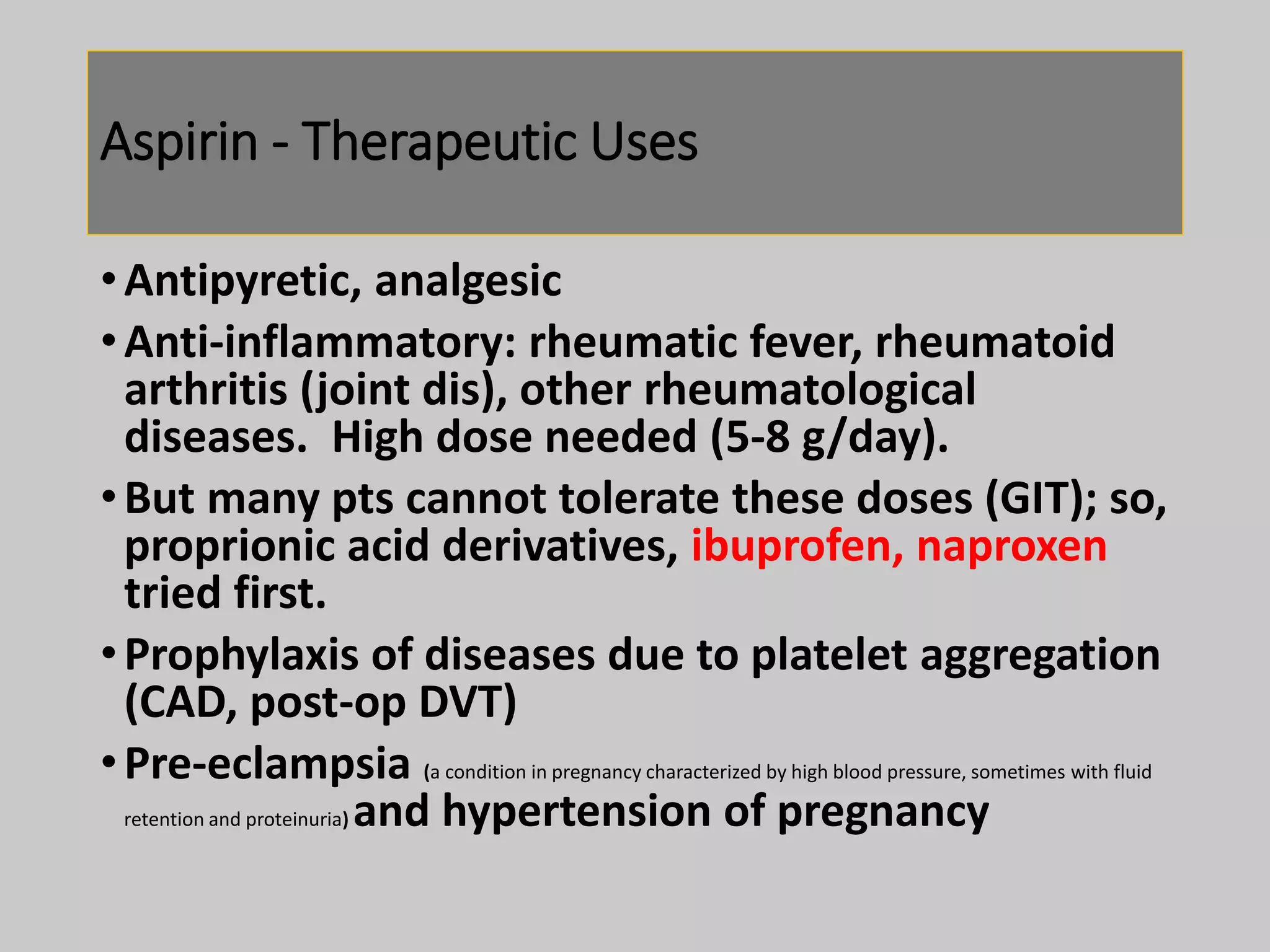 Aspirin - Therapeutic Uses

• Antipyretic, analgesic
• Anti-inflammatory: rheumatic fever, rheumatoid arthritis (joint dis), other rheumatological diseases. High dose needed (5-8 g/day).
• But many pts cannot tolerate these doses (GIT); so, proprionic acid derivatives, ibuprofen, naproxen tried first.
• Prophylaxis of diseases due to platelet aggregation (CAD, post-op DVT)
• Pre-eclampsia (a condition in pregnancy characterized by high blood pressure, sometimes with fluid retention and proteinuria) and hypertension of pregnancy